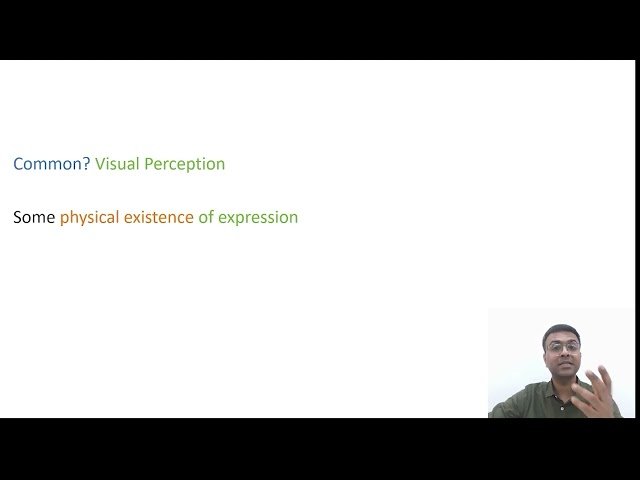 Common? Visual Perception

Some physical existence of expression